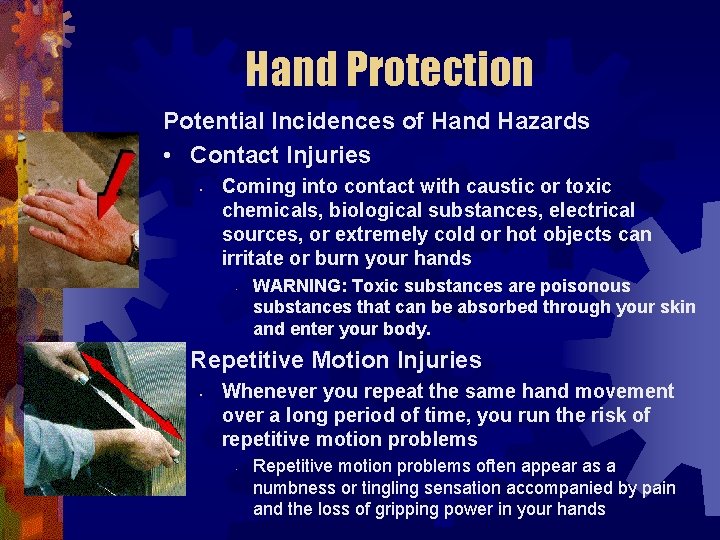 Hand Protection

Potential Incidences of Hand Hazards

• Contact Injuries

• Coming into contact with caustic or toxic chemicals, biological substances, electrical sources, or extremely cold or hot objects can irritate or burn your hands

• WARNING: Toxic substances are poisonous substances that can be absorbed through your skin and enter your body.

Repetitive Motion Injuries

• Whenever you repeat the same hand movement over a long period of time, you run the risk of repetitive motion problems

• Repetitive motion problems often appear as a numbness or tingling sensation accompanied by pain and the loss of gripping power in your hands